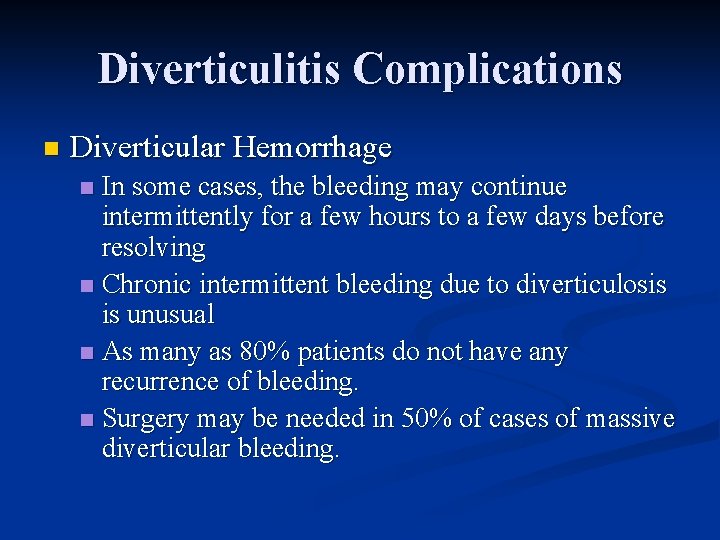 Diverticulitis Complications

Diverticular Hemorrhage

In some cases, the bleeding may continue intermittently for a few hours to a few days before resolving

Chronic intermittent bleeding due to diverticulosis is unusual

As many as 80% patients do not have any recurrence of bleeding.

Surgery may be needed in 50% of cases of massive diverticular bleeding.